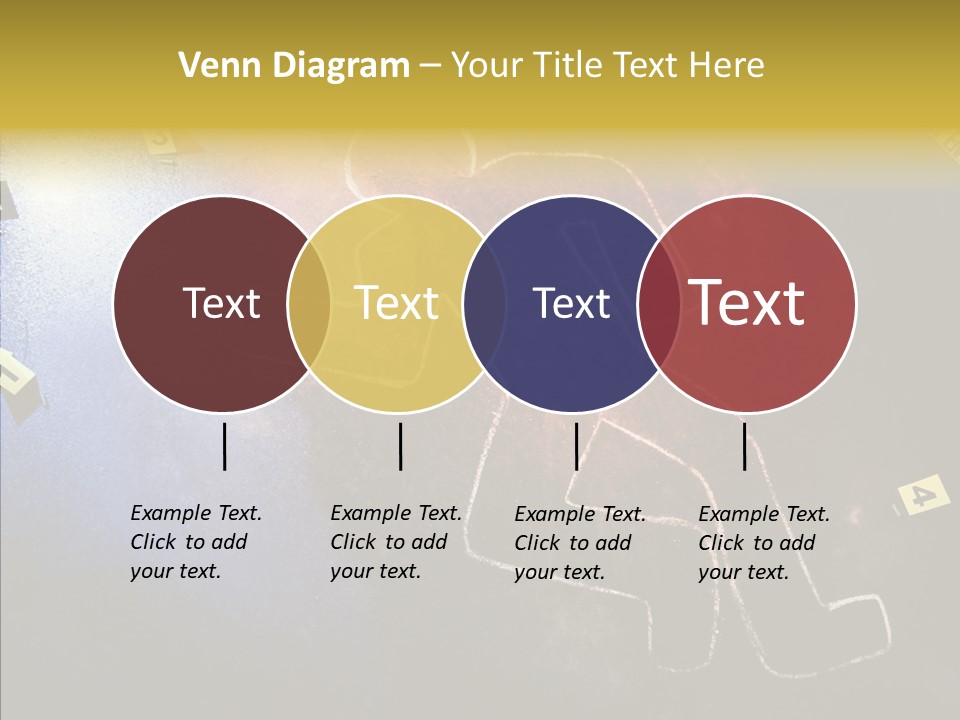 Venn Diagram – Your Title Text Here

Text

Text

Text

Text

Example Text. Click to add your text.

Example Text. Click to add your text.

Example Text. Click to add your text.

Example Text. Click to add your text.

4